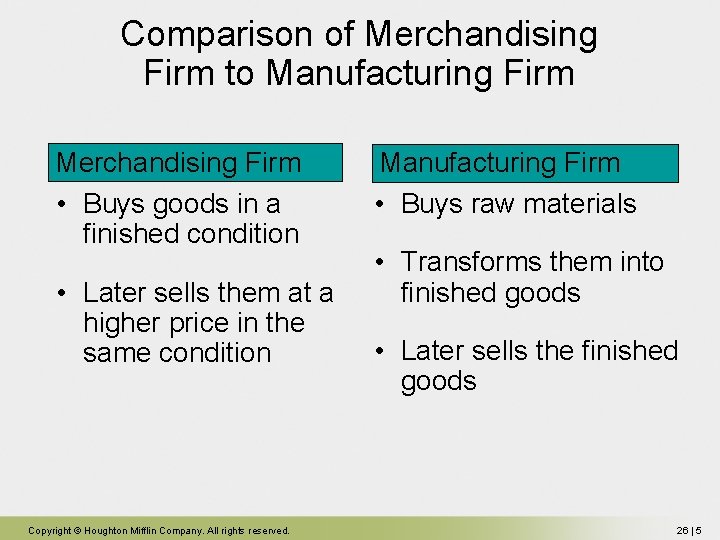 Comparison of Merchandising Firm to Manufacturing Firm

Merchandising Firm

• Buys goods in a finished condition

• Later sells them at a higher price in the same condition

Manufacturing Firm

• Buys raw materials

• Transforms them into finished goods

• Later sells the finished goods

Copyright © Houghton Mifflin Company. All rights reserved.

26 | 5